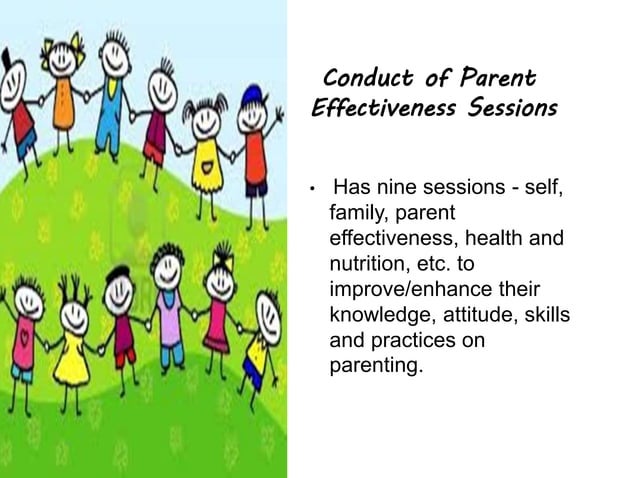 Conduct of Parent Effectiveness Sessions

• Has nine sessions - self, family, parent effectiveness, health and nutrition, etc. to improve/enhance their knowledge, attitude, skills and practices on parenting.